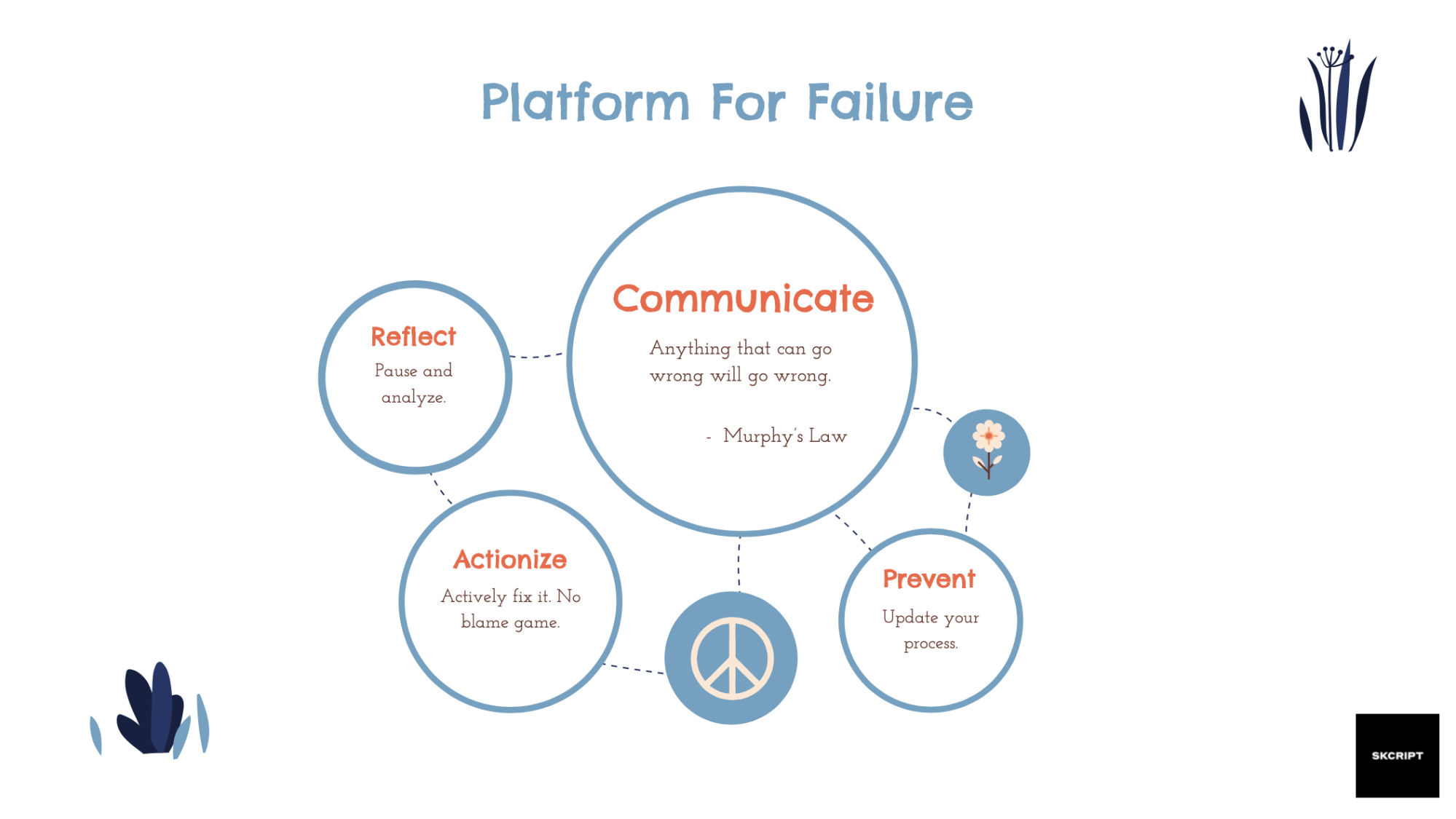 Platform For Failure

Reflect
Pause and analyze.

Communicate
Anything that can go wrong will go wrong.

- Murphy's Law

Actionize
Actively fix it. No blame game.

Prevent
Update your process.

SKCRIPT